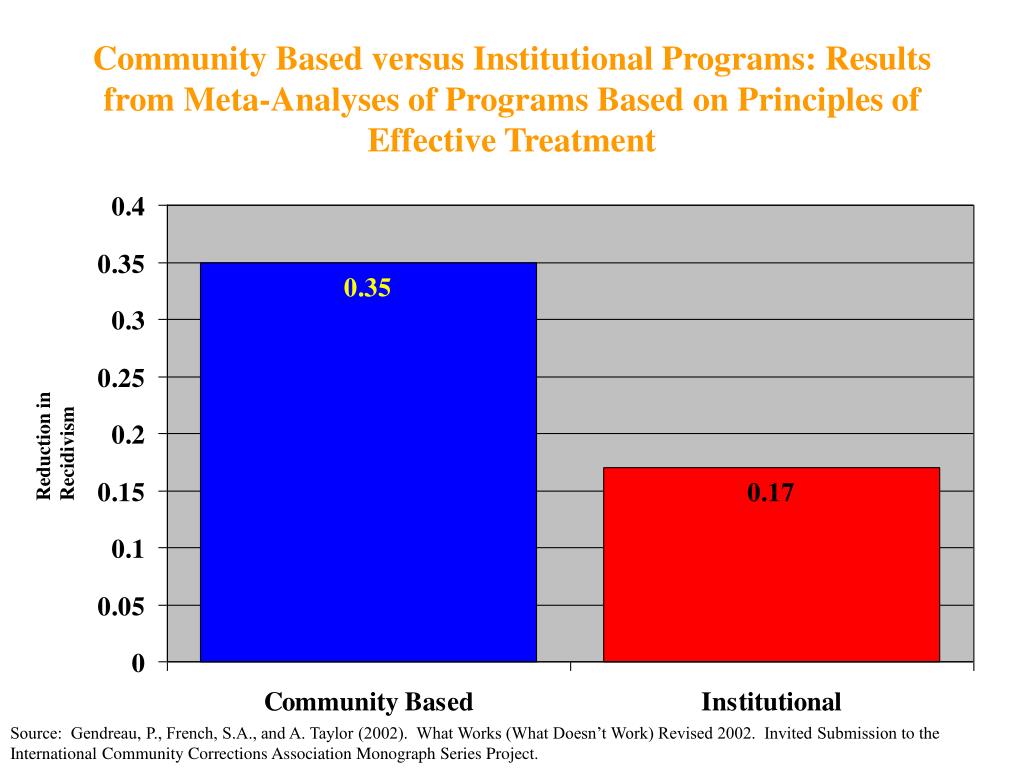 Community Based versus Institutional Programs: Results from Meta-Analyses of Programs Based on Principles of Effective Treatment

Reduction in Recidivism

0.4
0.35
0.3
0.25
0.2
0.15
0.1
0.05
0

0.35

0.17

Community Based

Institutional

Source: Gendreau, P., French, S.A., and A. Taylor (2002). What Works (What Doesn't Work) Revised 2002. Invited Submission to the International Community Corrections Association Monograph Series Project.